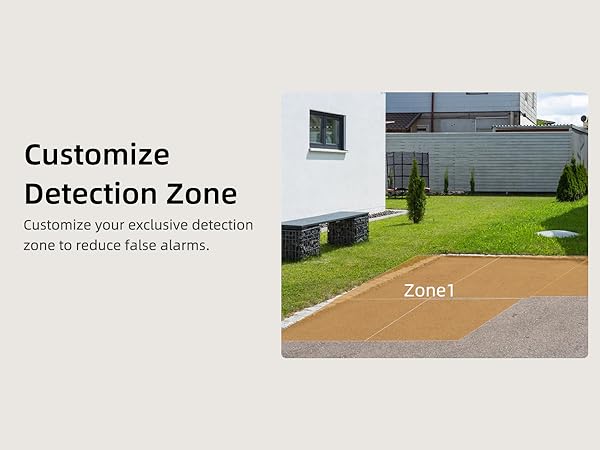 Customize Detection Zone

Customize your exclusive detection zone to reduce false alarms.

Zone1